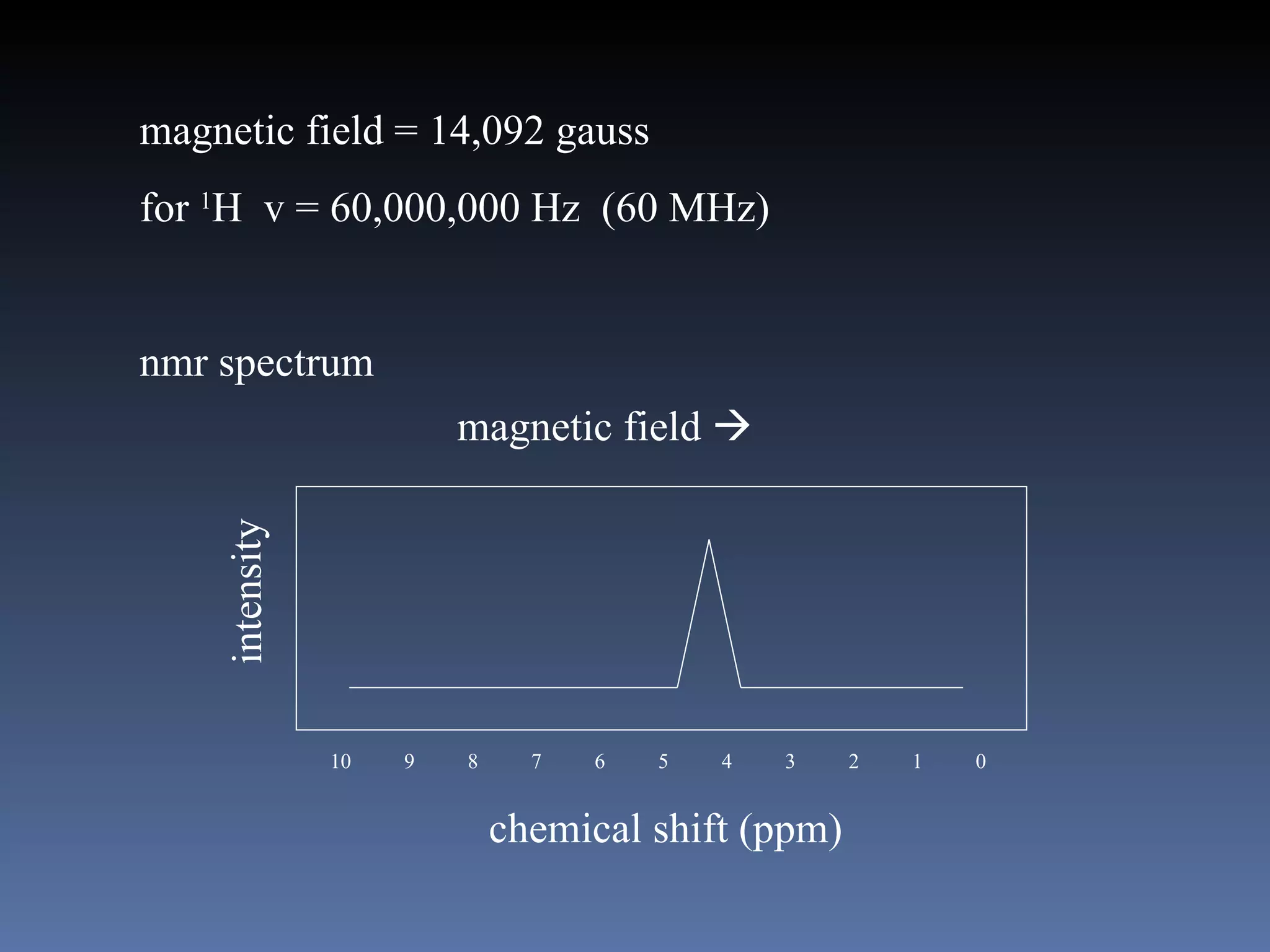 magnetic field = 14,092 gauss

for $^1$H  v = 60,000,000 Hz  (60 MHz)

nmr spectrum

magnetic field →

intensity

10 9 8 7 6 5 4 3 2 1 0

chemical shift (ppm)